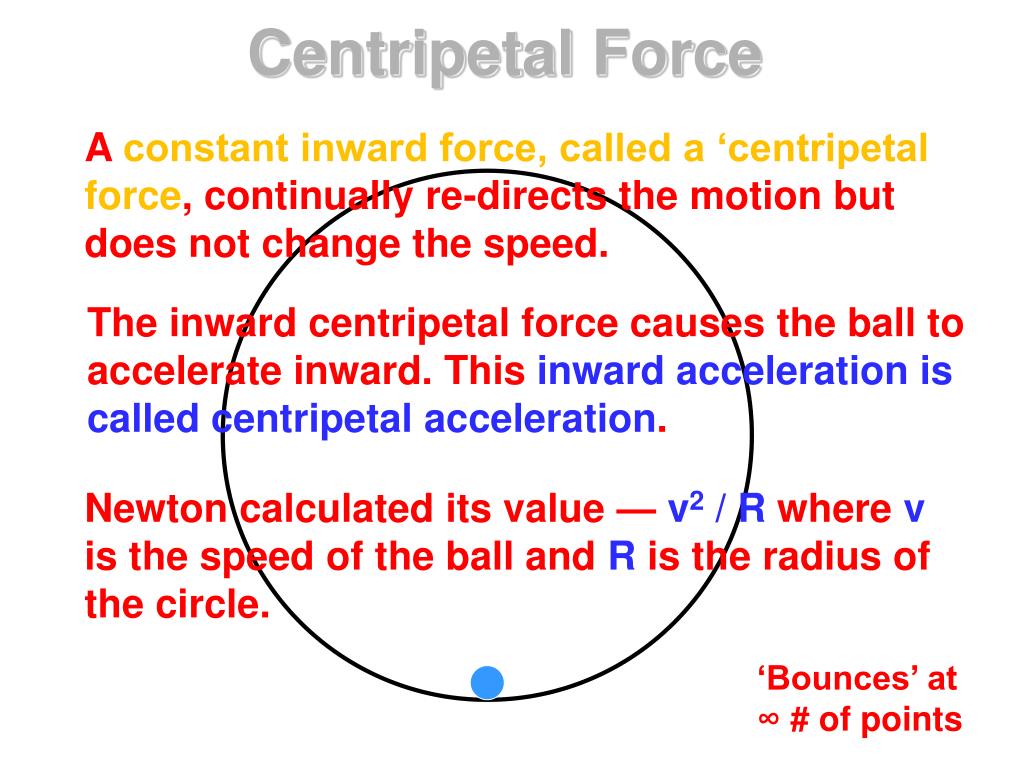 Centripetal Force

A constant inward force, called a ‘centripetal force, continually re-directs the motion but does not change the speed.

The inward centripetal force causes the ball to accelerate inward. This inward acceleration is called centripetal acceleration.

Newton calculated its value — $v^2$ / R where v is the speed of the ball and R is the radius of the circle.

‘Bounces’ at ∞ # of points